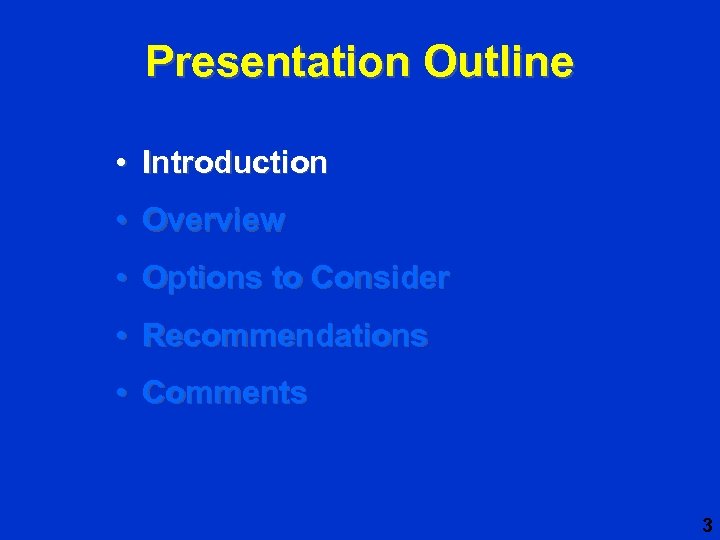 Presentation Outline

• Introduction
• Overview
• Options to Consider
• Recommendations
• Comments

3